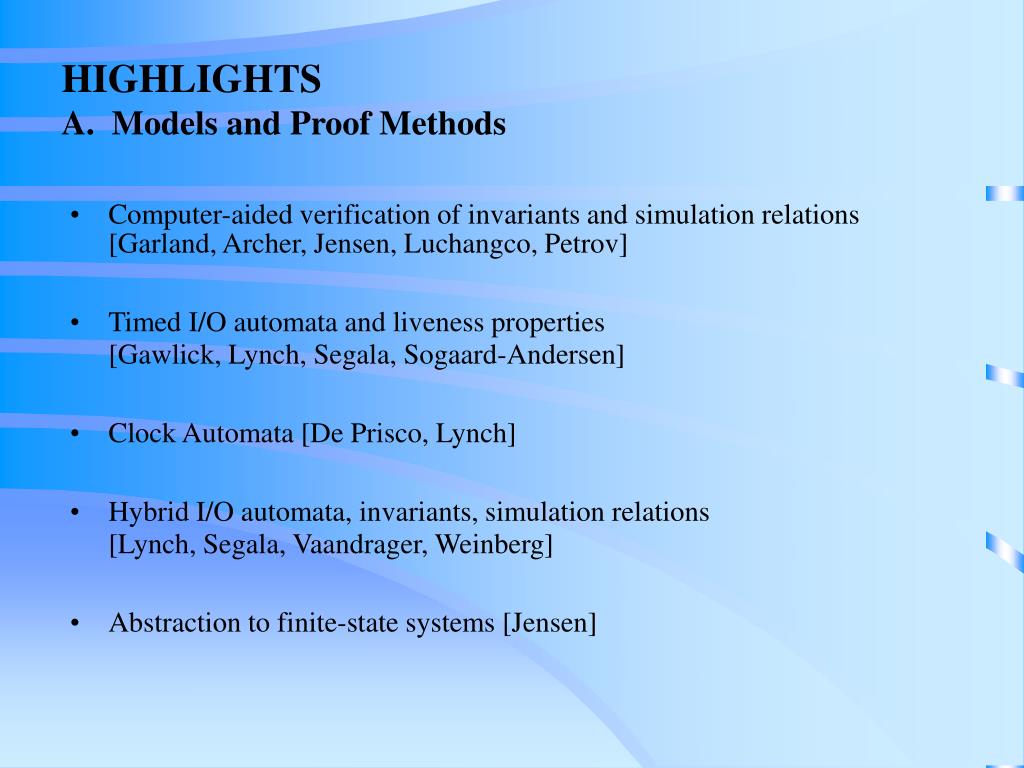 HIGHLIGHTS
A. Models and Proof Methods

• Computer-aided verification of invariants and simulation relations [Garland, Archer, Jensen, Luchangco, Petrov]

• Timed I/O automata and liveness properties [Gawlick, Lynch, Segala, Sogaard-Andersen]

• Clock Automata [De Prisco, Lynch]

• Hybrid I/O automata, invariants, simulation relations [Lynch, Segala, Vaandrager, Weinberg]

• Abstraction to finite-state systems [Jensen]